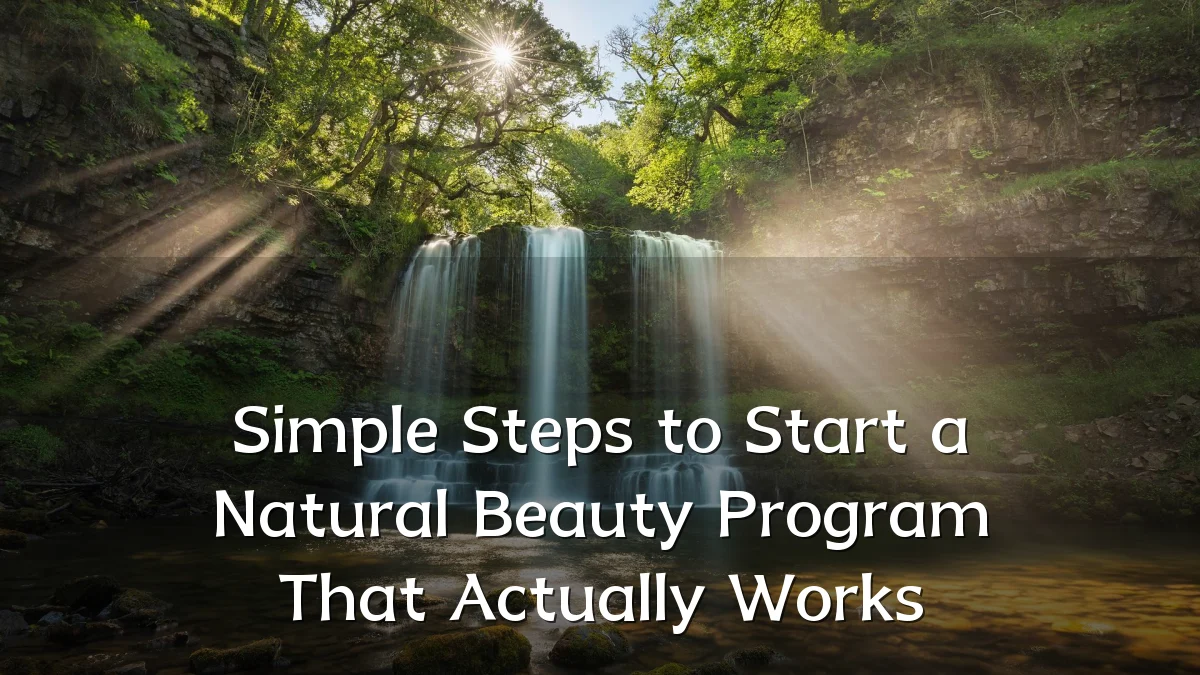 Simple Steps to Start a Natural Beauty Program That Actually Works